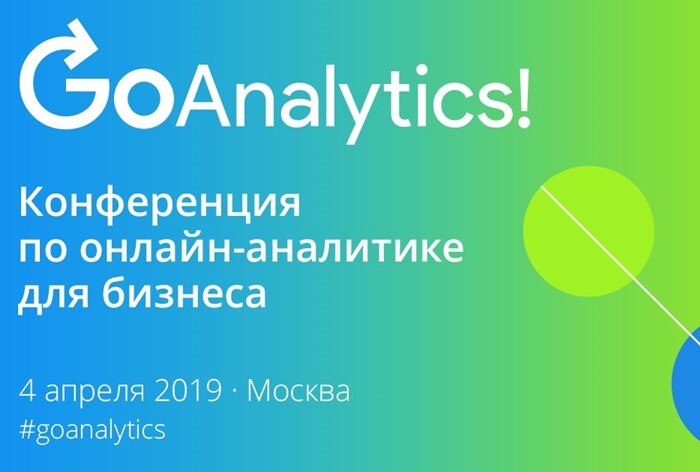 GoAnalytics!

Конференция по онлайн-аналитике для бизнеса

4 апреля 2019 · Москва
#goanalytics